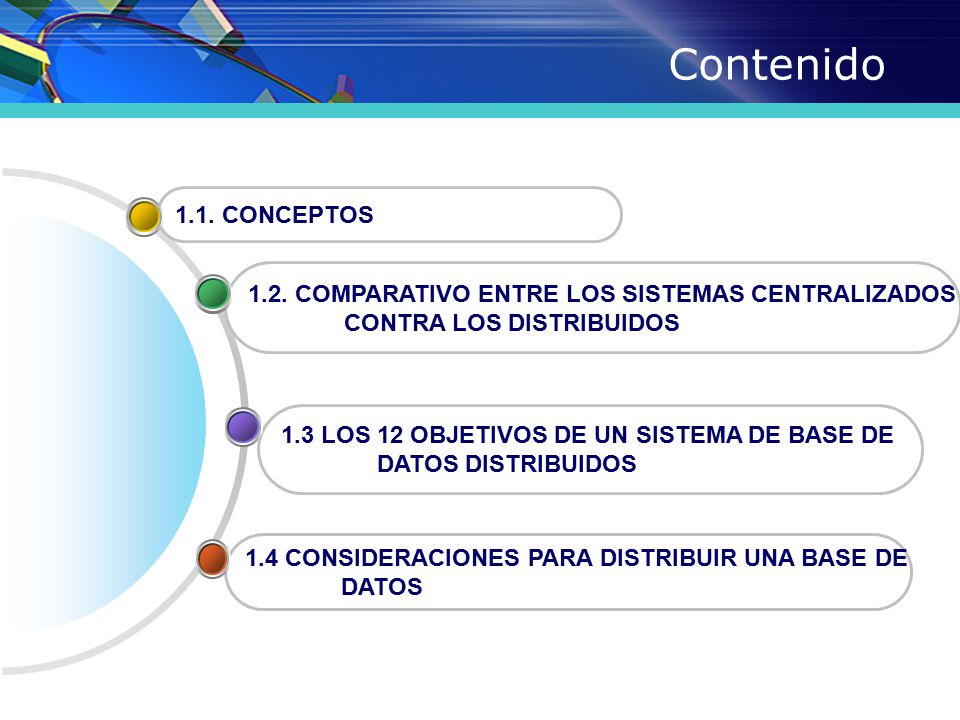 Contenido

1.1. CONCEPTOS

1.2. COMPARATIVO ENTRE LOS SISTEMAS CENTRALIZADOS CONTRA LOS DISTRIBUIDOS

1.3 LOS 12 OBJETIVOS DE UN SISTEMA DE BASE DE DATOS DISTRIBUIDOS

1.4 CONSIDERACIONES PARA DISTRIBUIR UNA BASE DE DATOS